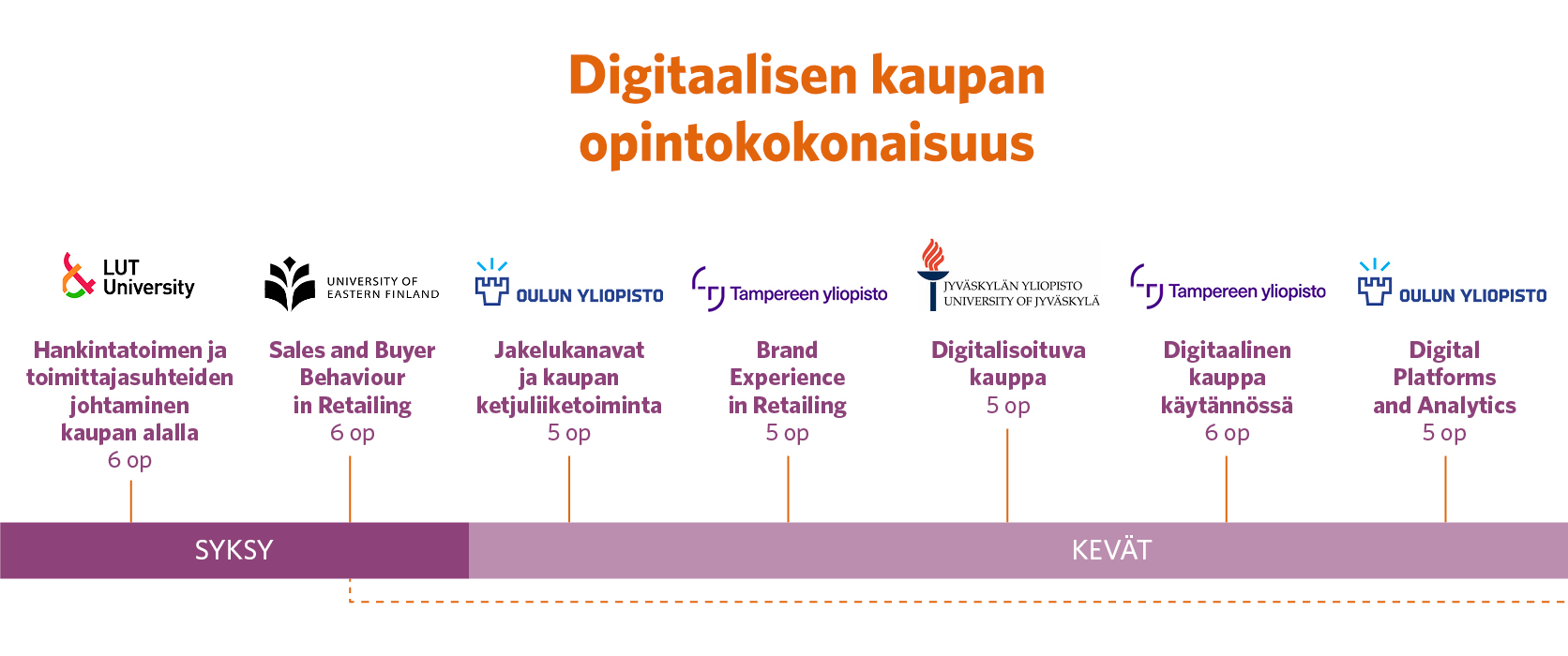 Digitaalisen kaupan opintokokonaisuus

LUT University

Hankintatoimen ja toimittajasuhteiden johtaminen kaupan alalla
6 op

UNIVERSITY OF EASTERN FINLAND

Sales and Buyer Behaviour in Retailing
6 op

OULUN YLIOPISTO

Jakelukanavat ja kaupan ketjuliiketoiminta
5 op

Tampereen yliopisto

Brand Experience in Retailing
5 op

JYVÄSKYLÄN YLIOPISTO
UNIVERSITY OF JYVÄSKYLÄ

Digitalisoituva kauppa
5 op

Tampereen yliopisto

Digitaalinen kauppa käytännössä
6 op

OULUN YLIOPISTO

Digital Platforms and Analytics
5 op

SYKSY

KEVÄT